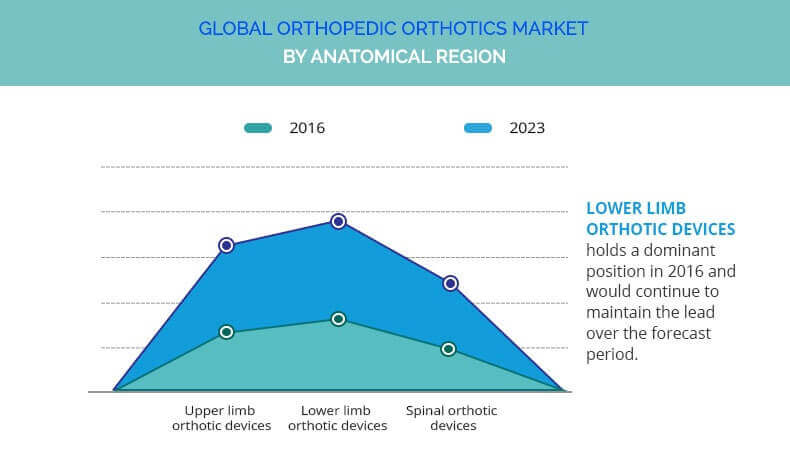 GLOBAL ORTHOPEDIC ORTHOTICS MARKET
BY ANATOMICAL REGION

2016
2023

Upper limb orthotic devices
Lower limb orthotic devices
Spinal orthotic devices

LOWER LIMB ORTHOTIC DEVICES holds a dominant position in 2016 and would continue to maintain the lead over the forecast period.